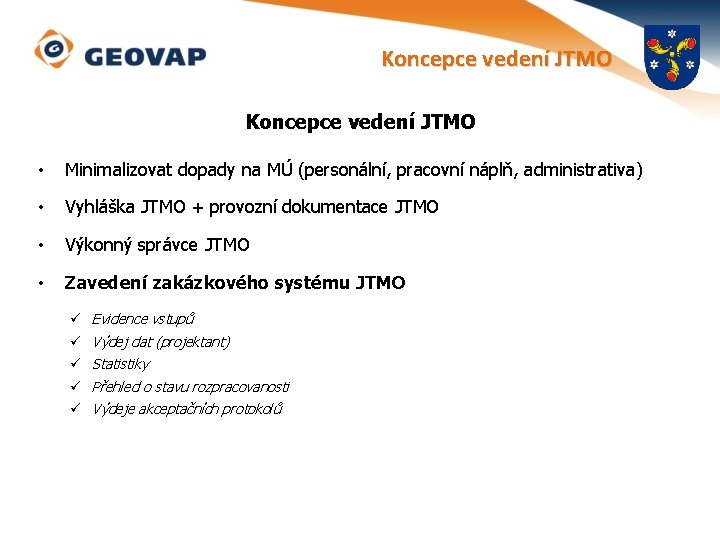 GEOVAP

Koncepce vedení JTMO

Koncepce vedení JTMO

• Minimalizovat dopady na MÚ (personální, pracovní náplň, administrativa)

• Vyhláška JTMO + provozní dokumentace JTMO

• Výkonný správce JTMO

• Zavedení zakázkového systému JTMO

✓ Evidence vstupů
✓ Výdej dat (projektant)
✓ Statistiky
✓ Přehled o stavu rozpracovanosti
✓ Výdeje akceptačních protokolů